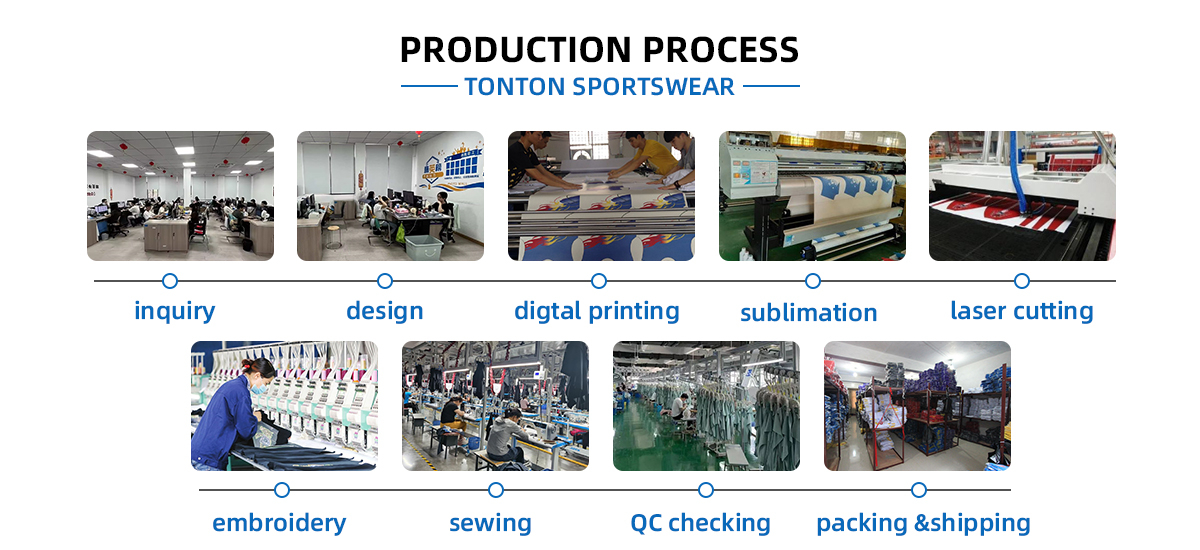 PRODUCTION PROCESS
TONTON SPORTSWEAR

inquiry
design
digtal printing
sublimation
laser cutting

embroidery
sewing
QC checking
packing &shipping